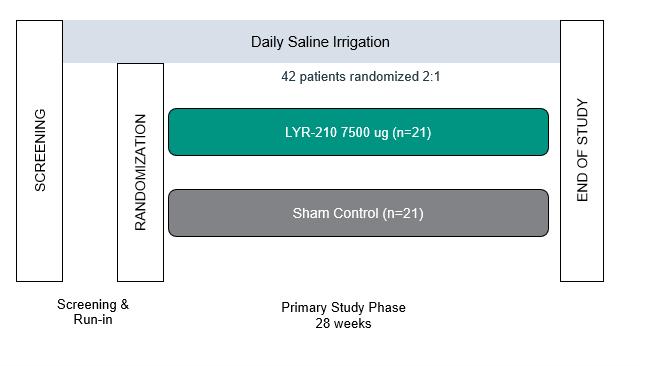 SCREENING

Daily Saline Irrigation

RANDOMIZATION

42 patients randomized 2:1

LYR-210 7500 ug (n=21)

Sham Control (n=21)

END OF STUDY

Screening & Run-in

Primary Study Phase
28 weeks